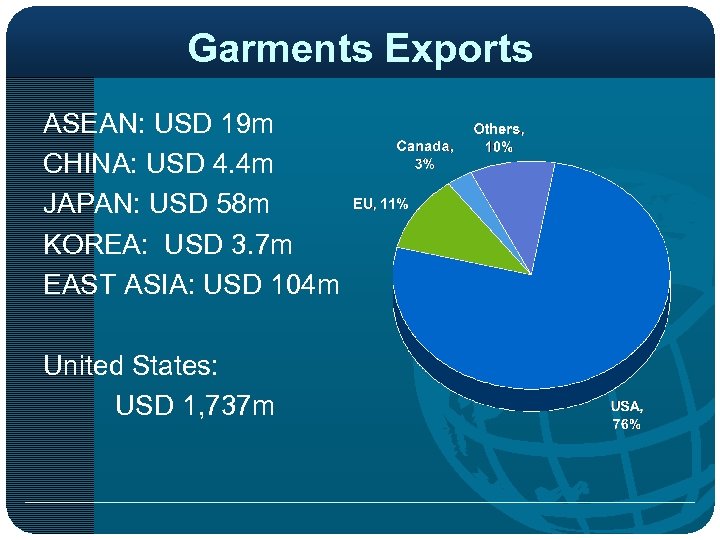 Garments Exports

ASEAN: USD 19m
CHINA: USD 4.4m
JAPAN: USD 58m
KOREA: USD 3.7m
EAST ASIA: USD 104m

United States:
USD 1,737m

Others, 10%
Canada, 3%
EU, 11%
USA, 76%